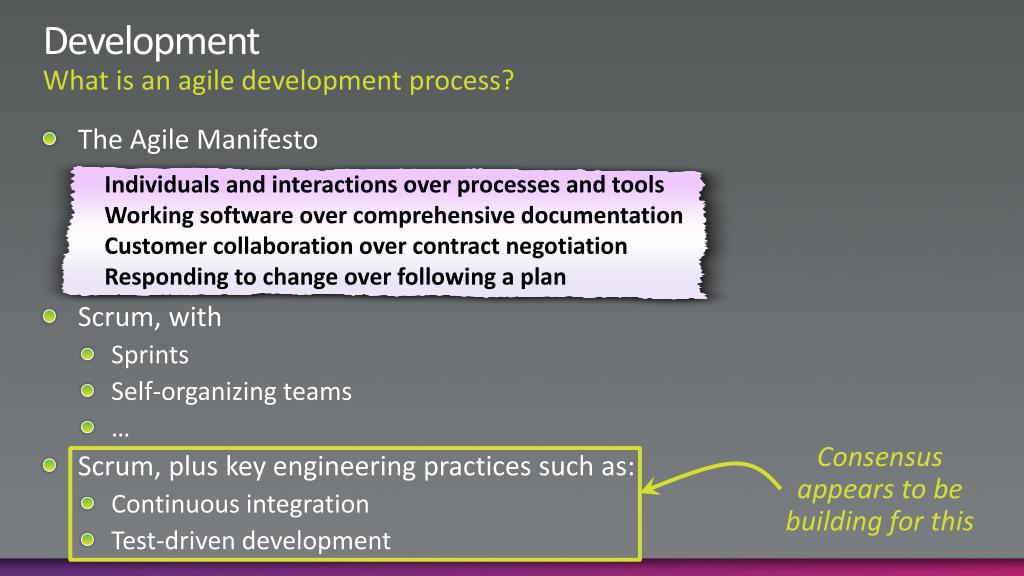 Development
What is an agile development process?

The Agile Manifesto

Individuals and interactions over processes and tools
Working software over comprehensive documentation
Customer collaboration over contract negotiation
Responding to change over following a plan

Scrum, with
Sprints
Self-organizing teams
…

Scrum, plus key engineering practices such as:
Continuous integration
Test-driven development

Consensus appears to be building for this